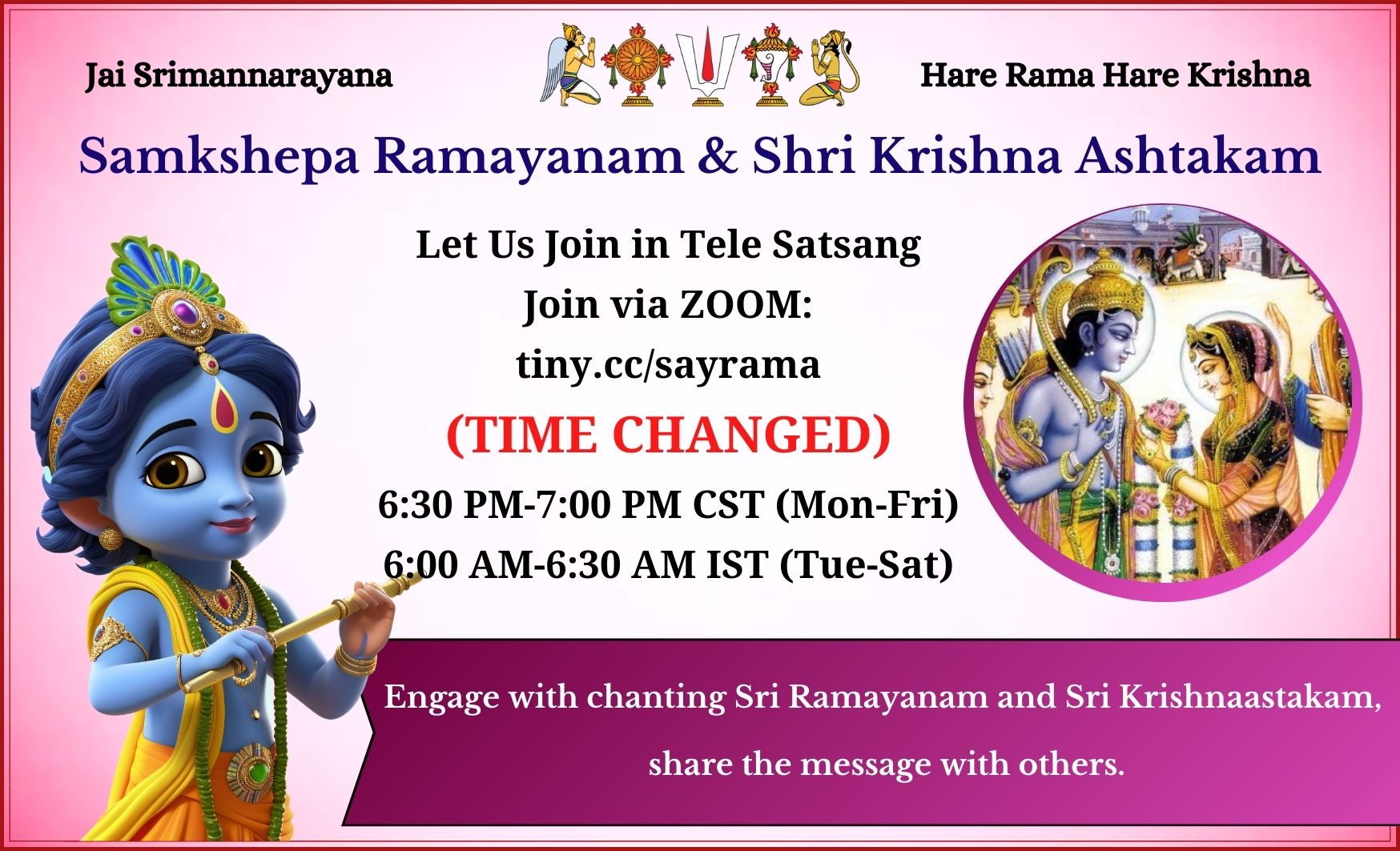 Jai Srimannarayana

Hare Rama Hare Krishna

Samkshepa Ramayanam & Shri Krishna Ashtakam

Let Us Join in Tele Satsang

Join via ZOOM:

tiny.cc/sayrama

(TIME CHANGED)

6:30 PM-7:00 PM CST (Mon-Fri)

6:00 AM-6:30 AM IST (Tue-Sat)

Engage with chanting Sri Ramayanam and Sri Krishnaastakam, share the message with others.